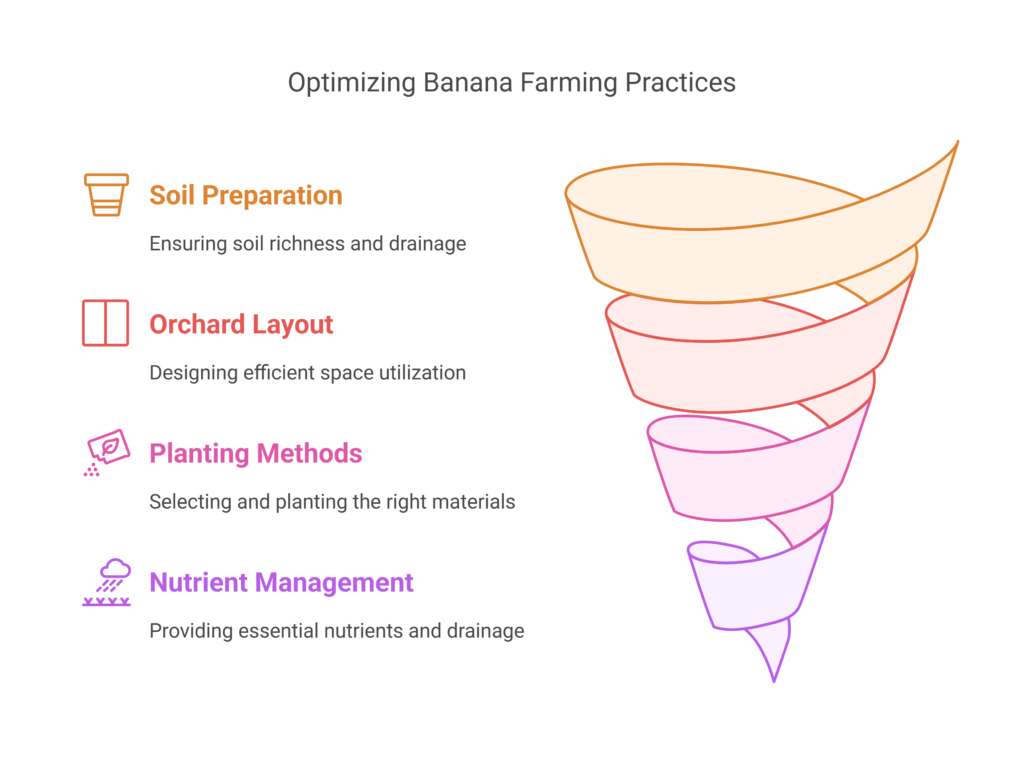 Optimizing Banana Farming Practices

Soil Preparation

Ensuring soil richness and drainage

Orchard Layout

Designing efficient space utilization

Planting Methods

Selecting and planting the right materials

Nutrient Management

Providing essential nutrients and drainage